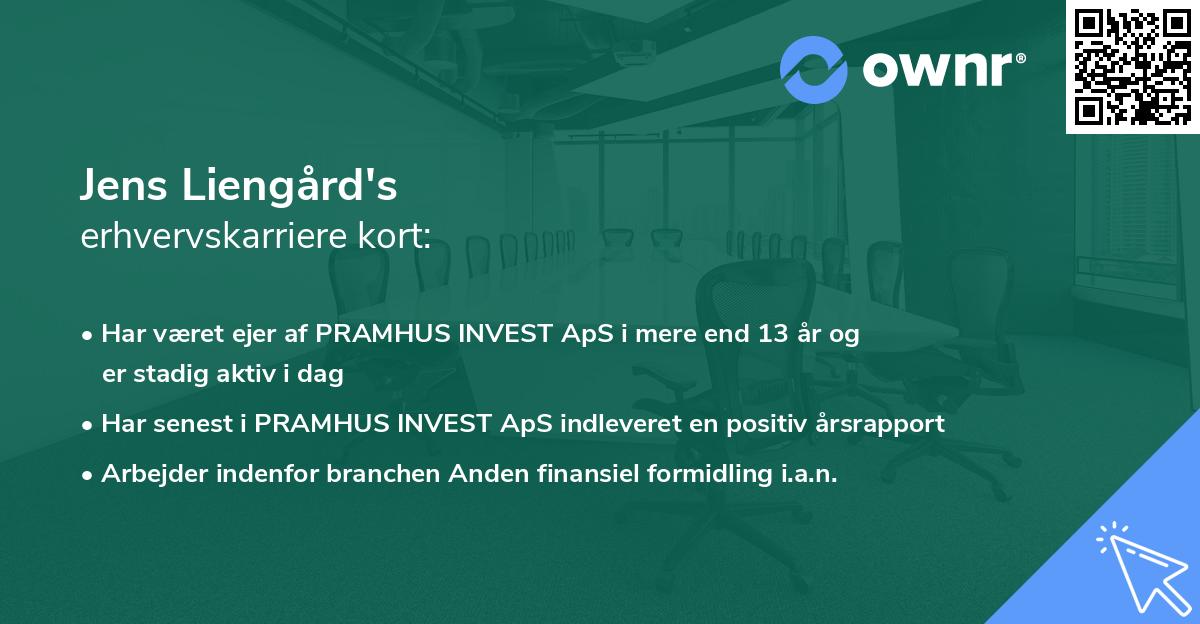 ownr®

Jens Liengård's
erhvervskarriere kort:

• Har været ejer af PRAMHUS INVEST ApS i mere end 13 år og er stadig aktiv i dag
• Har senest i PRAMHUS INVEST ApS indleveret en positiv årsrapport
• Arbejder indenfor branchen Anden finansiel formidling i.a.n.